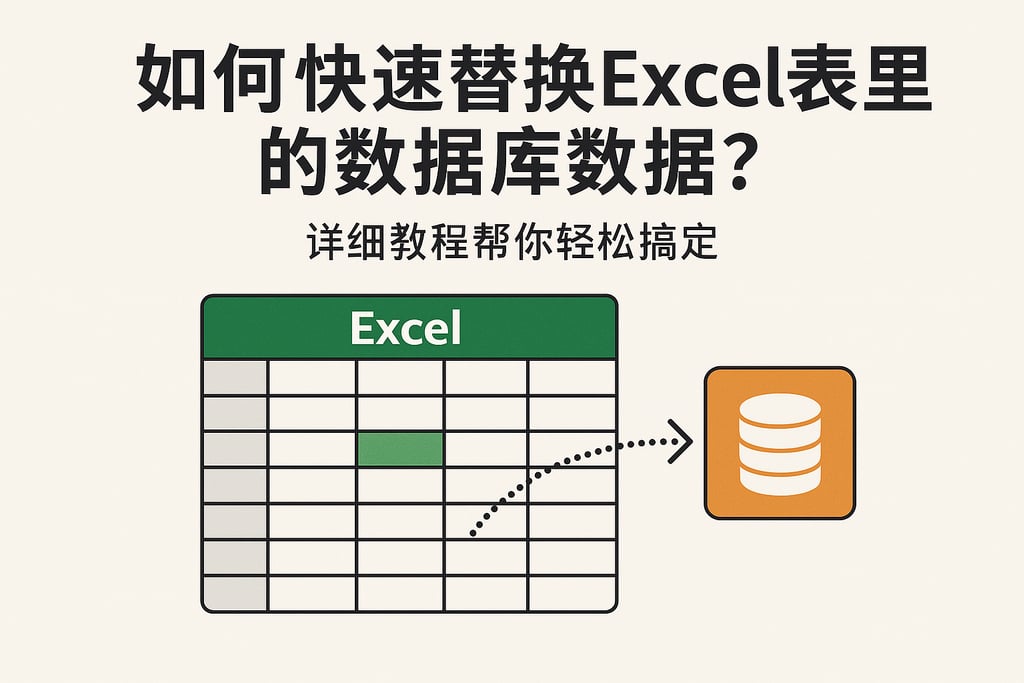 如何快速替换Excel表里的数据库数据？

详细教程帮你轻松搞定

Excel